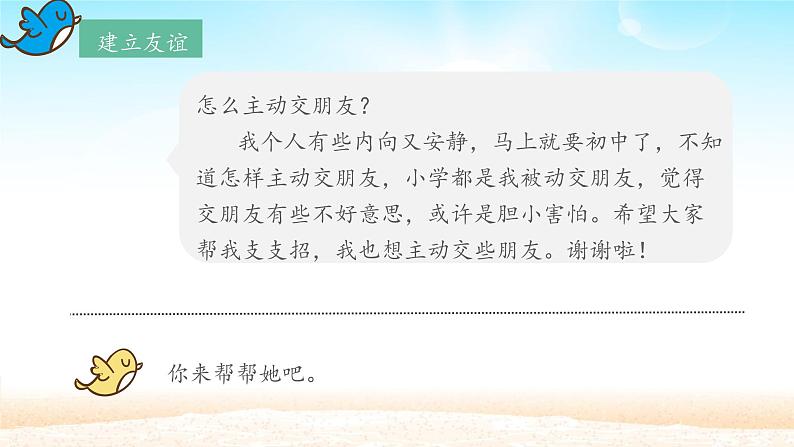 建立友谊

怎么主动交朋友？

我个人有些内向又安静，马上就要初中了，不知道怎样主动交朋友，小学都是我被动交朋友，觉得交朋友有些不好意思，或许是胆小害怕。希望大家帮我支支招，我也想主动交些朋友。谢谢啦！

你来帮帮她吧。